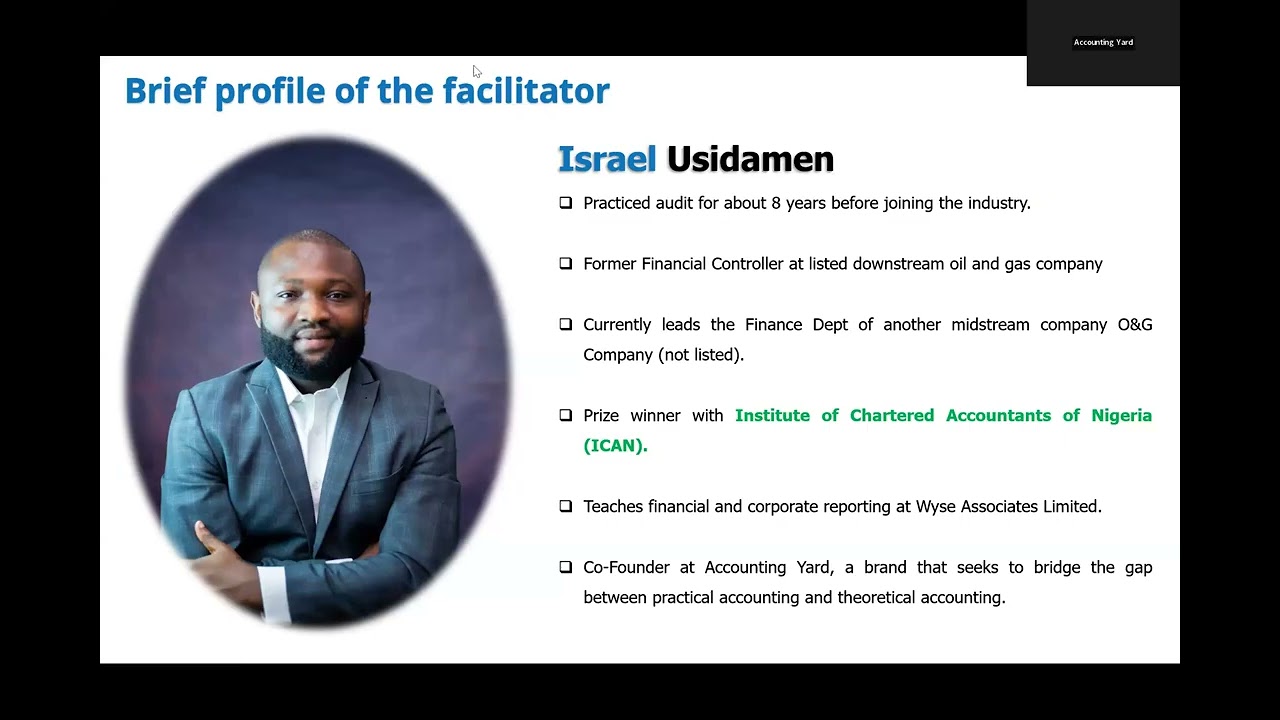 Accounting Yard

Brief profile of the facilitator

Israel Usidamen

❑ Practiced audit for about 8 years before joining the industry.

❑ Former Financial Controller at listed downstream oil and gas company

❑ Currently leads the Finance Dept of another midstream company O&G Company (not listed).

❑ Prize winner with Institute of Chartered Accountants of Nigeria (ICAN).

❑ Teaches financial and corporate reporting at Wyse Associates Limited.

❑ Co-Founder at Accounting Yard, a brand that seeks to bridge the gap between practical accounting and theoretical accounting.